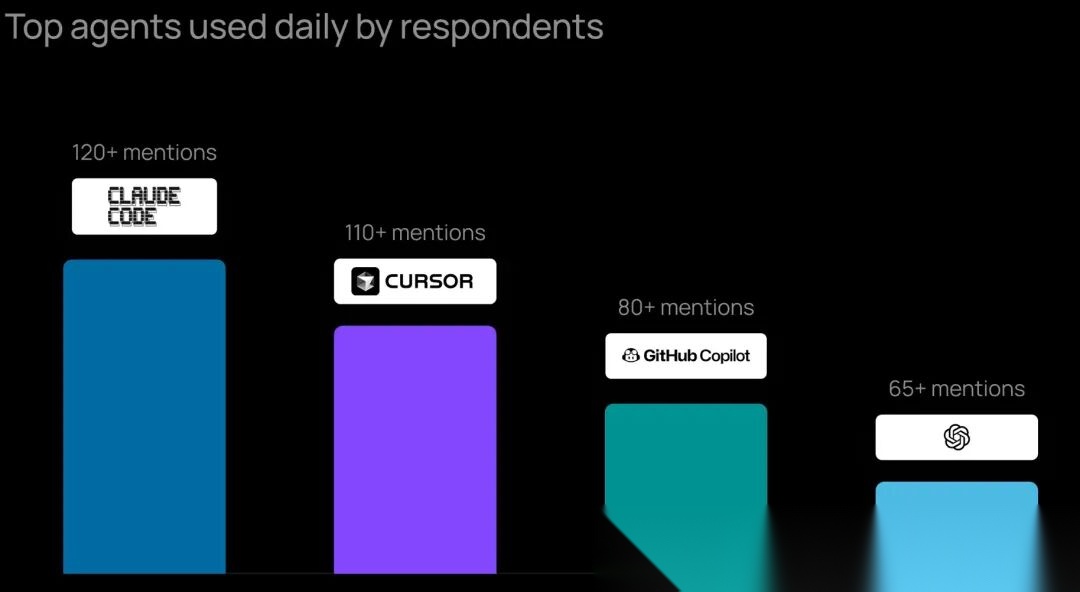 Top agents used daily by respondents

120+ mentions

CLAUDE CODE

110+ mentions

CURSOR

80+ mentions

GitHub Copilot

65+ mentions